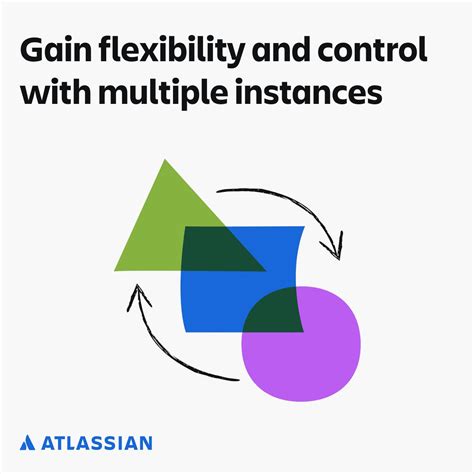 Gain flexibility and control with multiple instances

ATLASSIAN